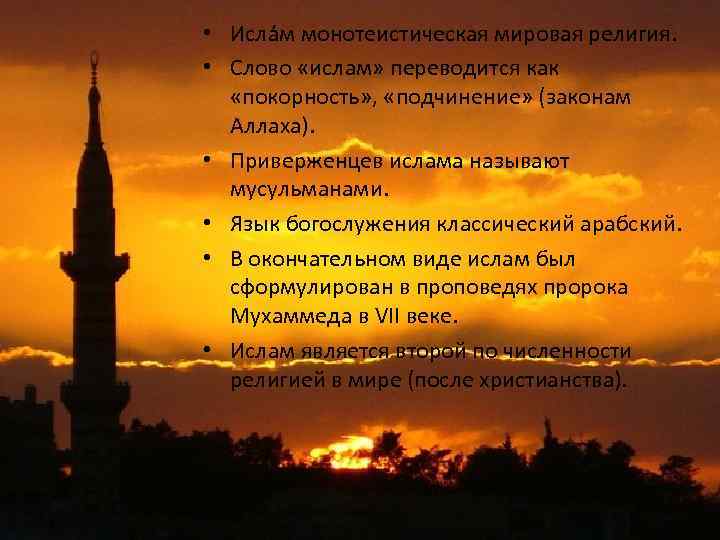 • Исла́м монотеистическая мировая религия.
• Слово «ислам» переводится как «покорность», «подчинение» (законам Аллаха).
• Приверженцев ислама называют мусульманами.
• Язык богослужения классический арабский.
• В окончательном виде ислам был сформулирован в проповедях пророка Мухаммеда в VII веке.
• Ислам является второй по численности религией в мире (после христианства).